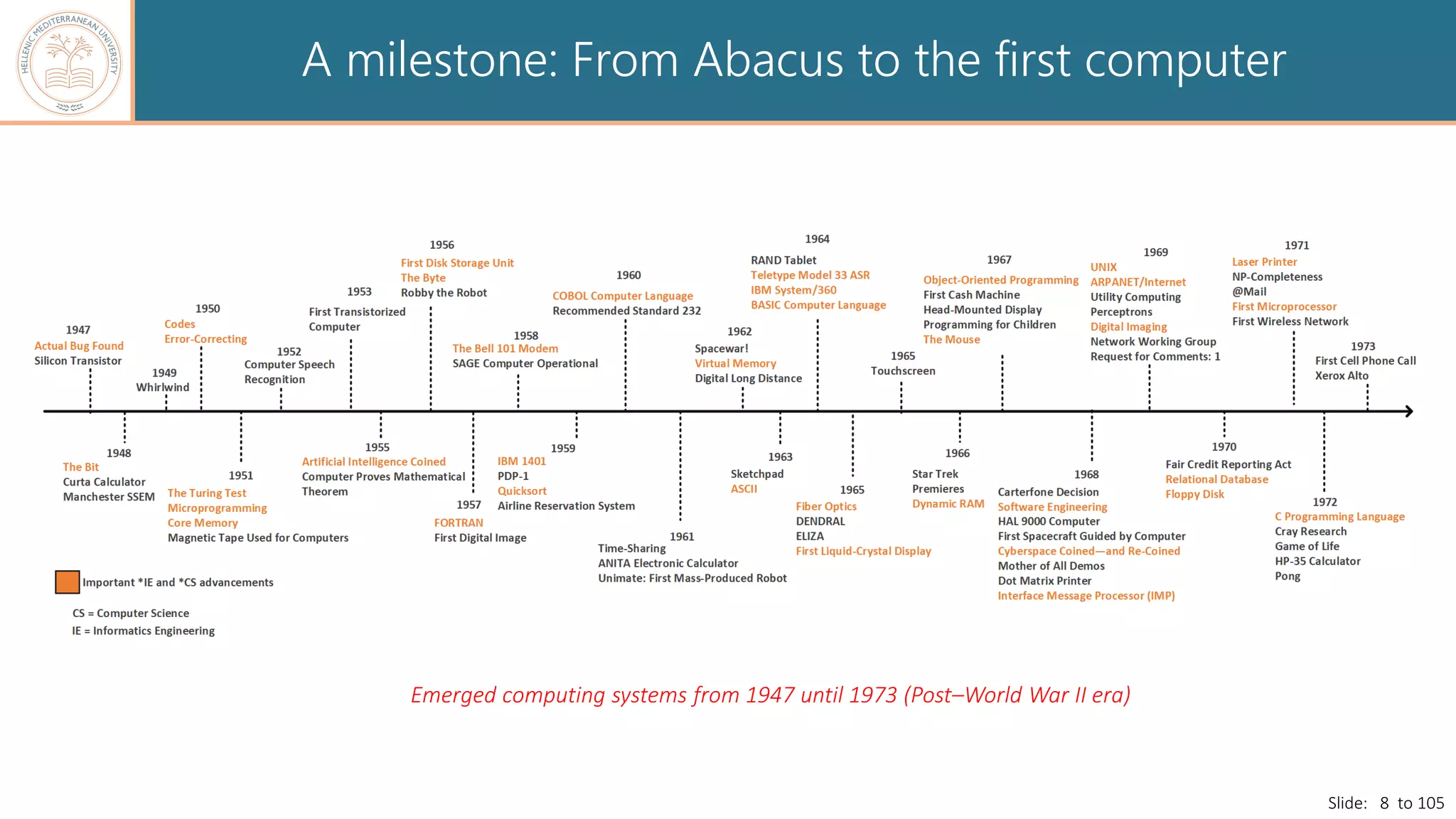 HELLENIC MEDITERRANEAN UNIVERSITY

A milestone: From Abacus to the first computer

1947
Actual Bug Found
Silicon Transistor

1949
Whirlwind

1950
Codes
Error-Correcting

1952
Computer Speech Recognition

1953
First Transistorized Computer

1956
First Disk Storage Unit
The Byte
Robby the Robot

1958
The Bell 101 Modem
SAGE Computer Operational

1960
COBOL Computer Language
Recommended Standard 232

1962
Spacewar!
Virtual Memory
Digital Long Distance

1964
RAND Tablet
Teletype Model 33 ASR
IBM System/360
BASIC Computer Language

1965
Touchscreen

1967
Object-Oriented Programming
First Cash Machine
Head-Mounted Display
Programming for Children
The Mouse

1969
UNIX
ARPANET/Internet
Utility Computing
Perceptrons
Digital Imaging
Network Working Group
Request for Comments: 1

1971
Laser Printer
NP-Completeness
@Mail
First Microprocessor
First Wireless Network

1973
First Cell Phone Call
Xerox Alto

1948
The Bit
Curta Calculator
Manchester SSEM

1951
The Turing Test
Microprogramming
Core Memory
Magnetic Tape Used for Computers

1955
Artificial Intelligence Coined
Computer Proves Mathematical Theorem

1957
FORTRAN
First Digital Image

1959
IBM 1401
PDP-1
Quicksort
Airline Reservation System

1961
Time-Sharing
ANITA Electronic Calculator
Unimate: First Mass-Produced Robot

1963
Sketchpad
ASCII

1965
Fiber Optics
DENDRAL
ELIZA
First Liquid-Crystal Display

1966
Star Trek Premieres
Dynamic RAM

1968
Carterfone Decision
Software Engineering
HAL 9000 Computer
First Spacecraft Guided by Computer
Cyberspace Coined—and Re-Coined
Mother of All Demos
Dot Matrix Printer
Interface Message Processor (IMP)

1970
Fair Credit Reporting Act
Relational Database
Floppy Disk

1972
C Programming Language
Cray Research
Game of Life
HP-35 Calculator
Pong

Important *IE and *CS advancements

CS = Computer Science
IE = Informatics Engineering

Emerged computing systems from 1947 until 1973 (Post–World War II era)

Slide: 8 to 105